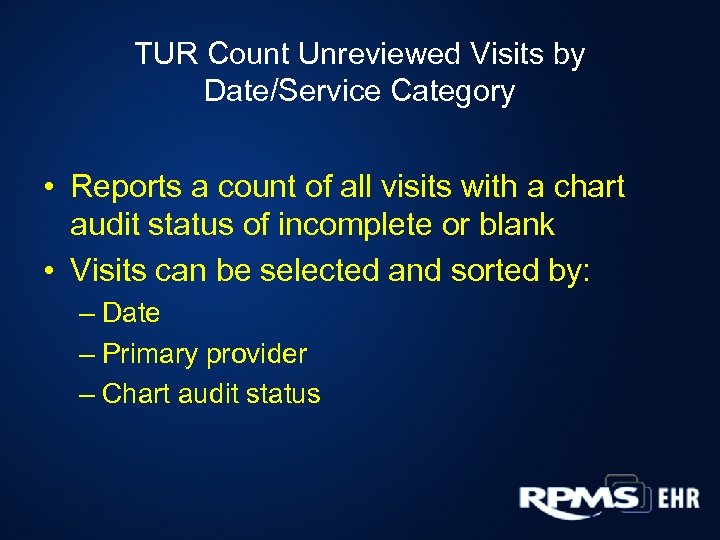 TUR Count Unreviewed Visits by Date/Service Category

• Reports a count of all visits with a chart audit status of incomplete or blank
• Visits can be selected and sorted by:
– Date
– Primary provider
– Chart audit status

RPMS EHR